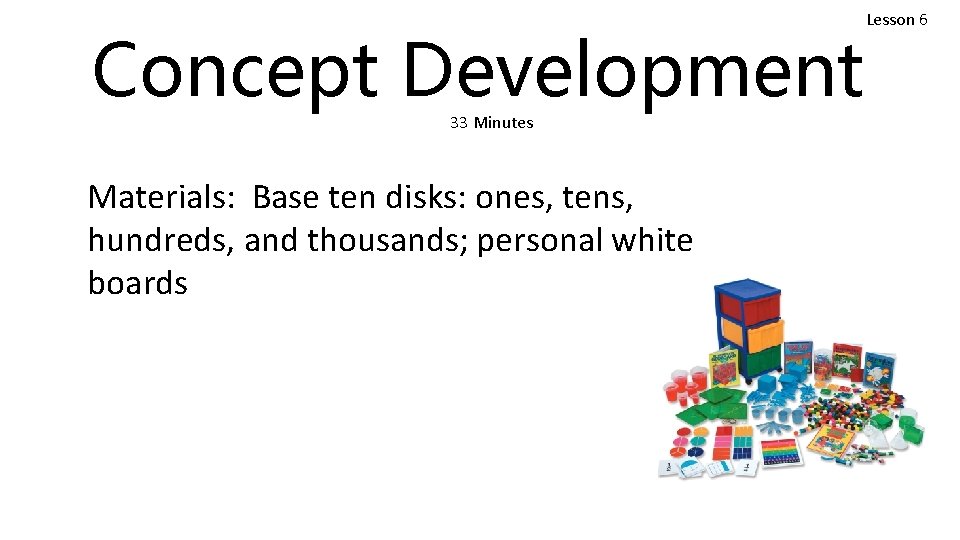 Lesson 6

Concept Development

33 Minutes

Materials: Base ten disks: ones, tens, hundreds, and thousands; personal white boards